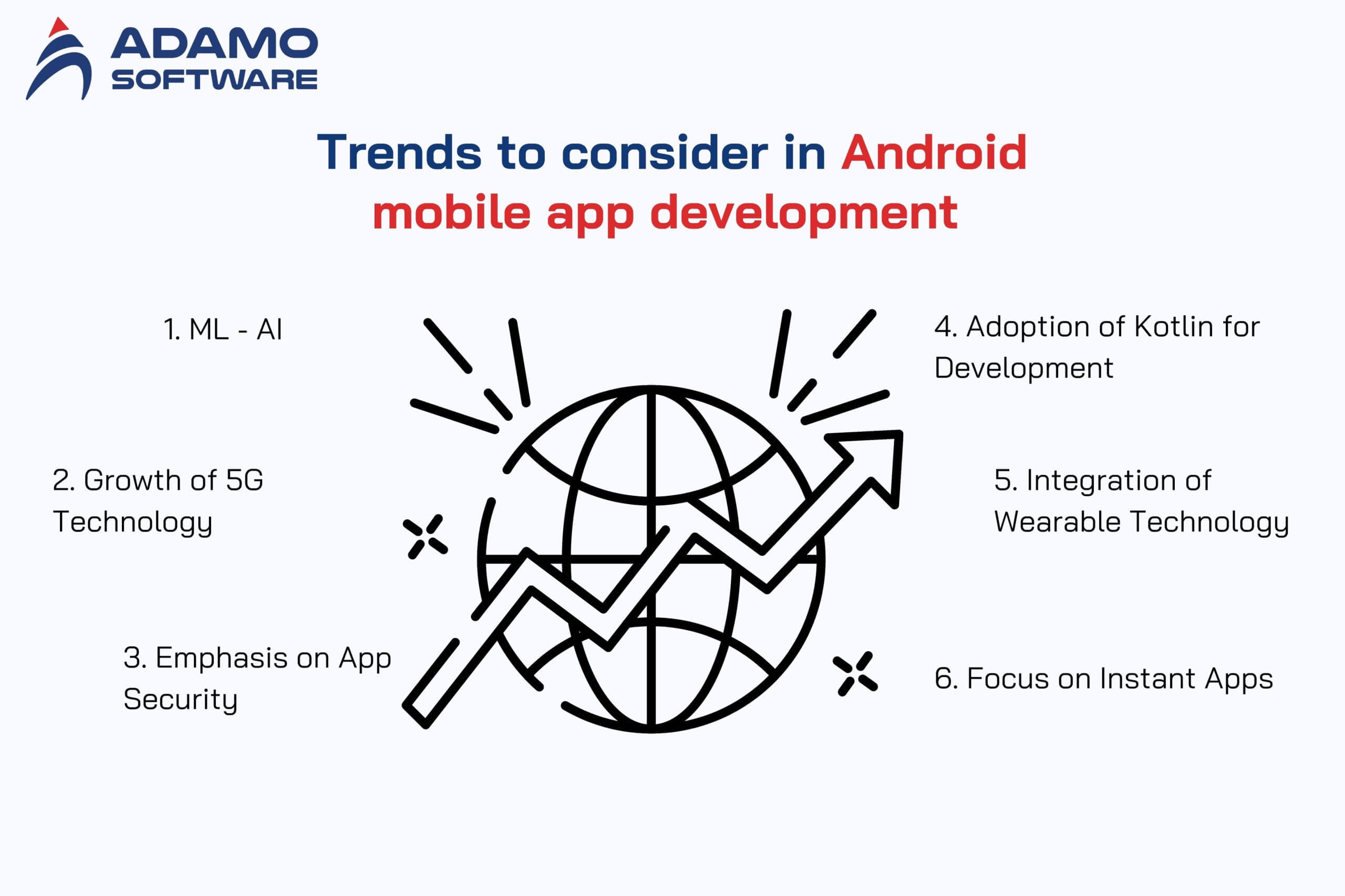 ADAMO SOFTWARE

Trends to consider in Android mobile app development

1. ML - AI

2. Growth of 5G Technology

3. Emphasis on App Security

4. Adoption of Kotlin for Development

5. Integration of Wearable Technology

6. Focus on Instant Apps